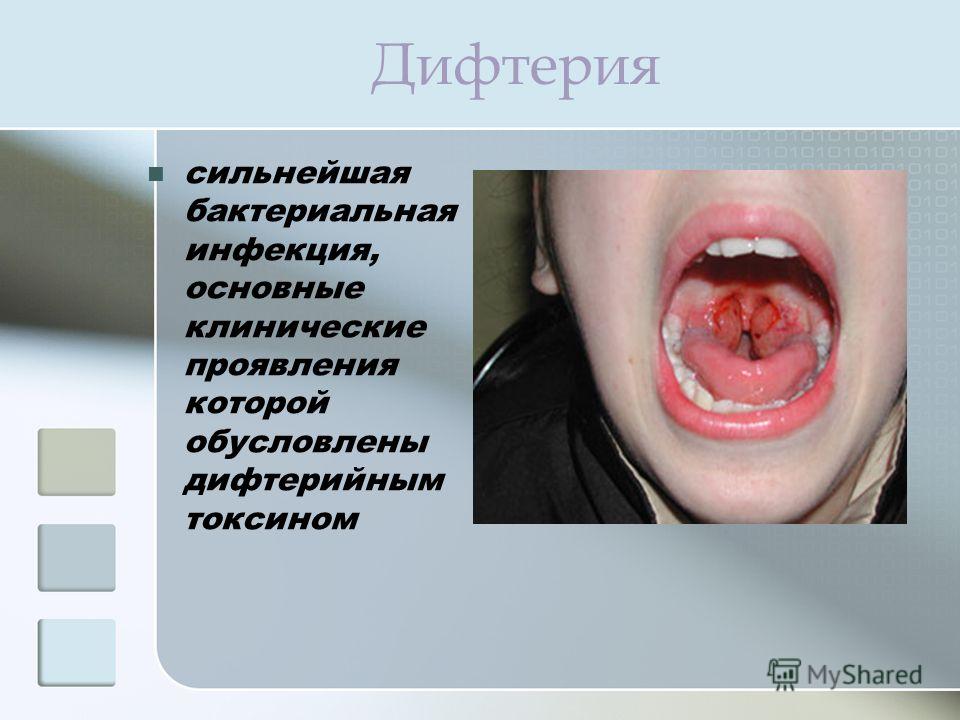 Дифтерия

сильнейшая бактериальная инфекция, основные клинические проявления которой обусловлены дифтерийным токсином

MyShared